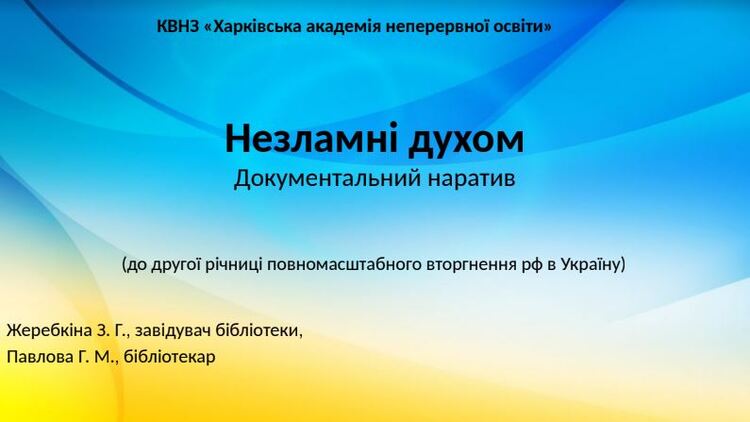 КВНЗ «Харківська академія неперервної освіти»

Незламні духом
Документальний наратив

(до другої річниці повномасштабного вторгнення рф в Україну)

Жеребкіна З. Г., завідувач бібліотеки,
Павлова Г. М., бібліотекар